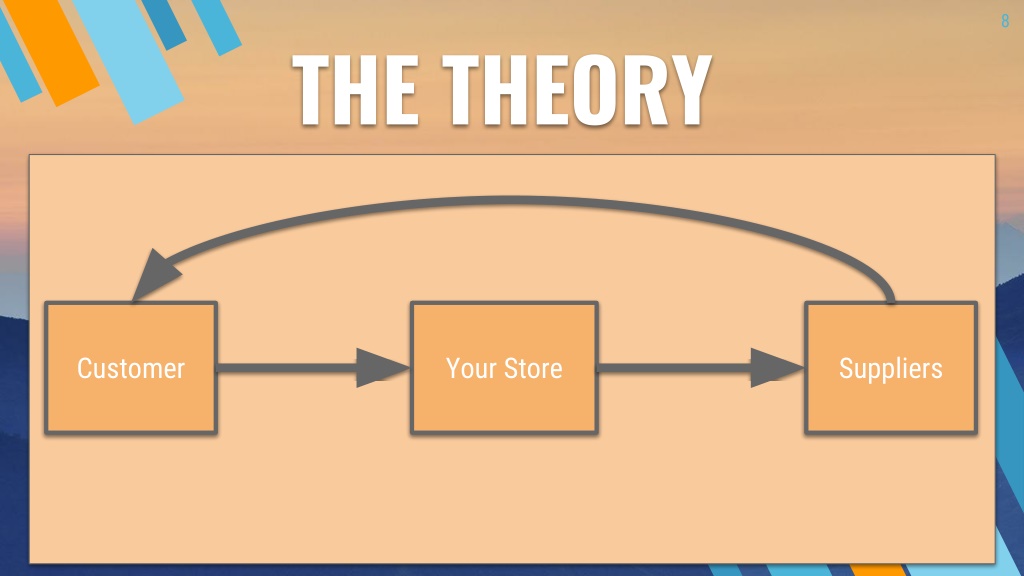 8

THE THEORY

Customer

Your Store

Suppliers